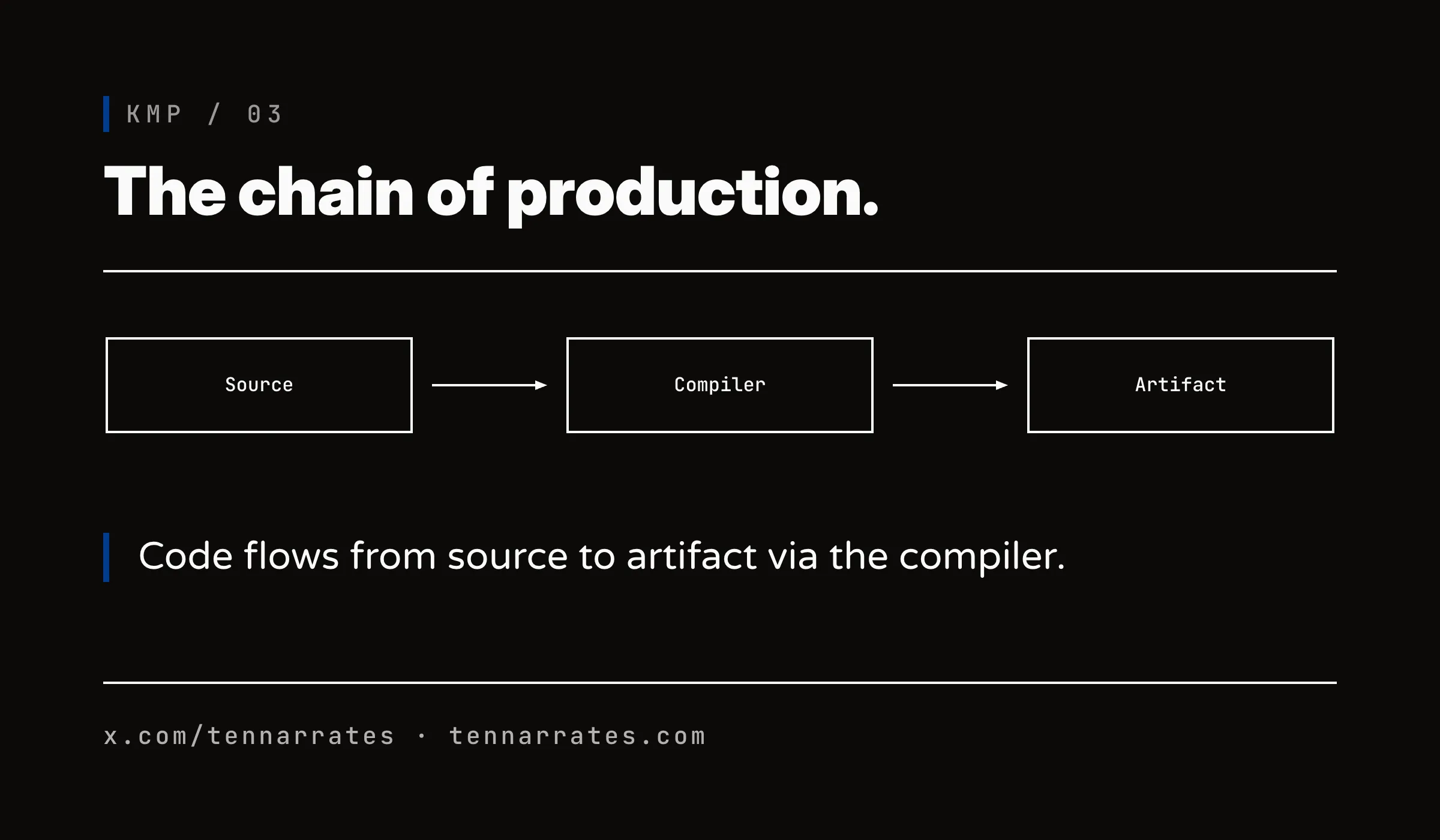 KMP / 03

The chain of production.

Source

Compiler

Artifact

Code flows from source to artifact via the compiler.

x.com/tennarrates · tennarrates.com